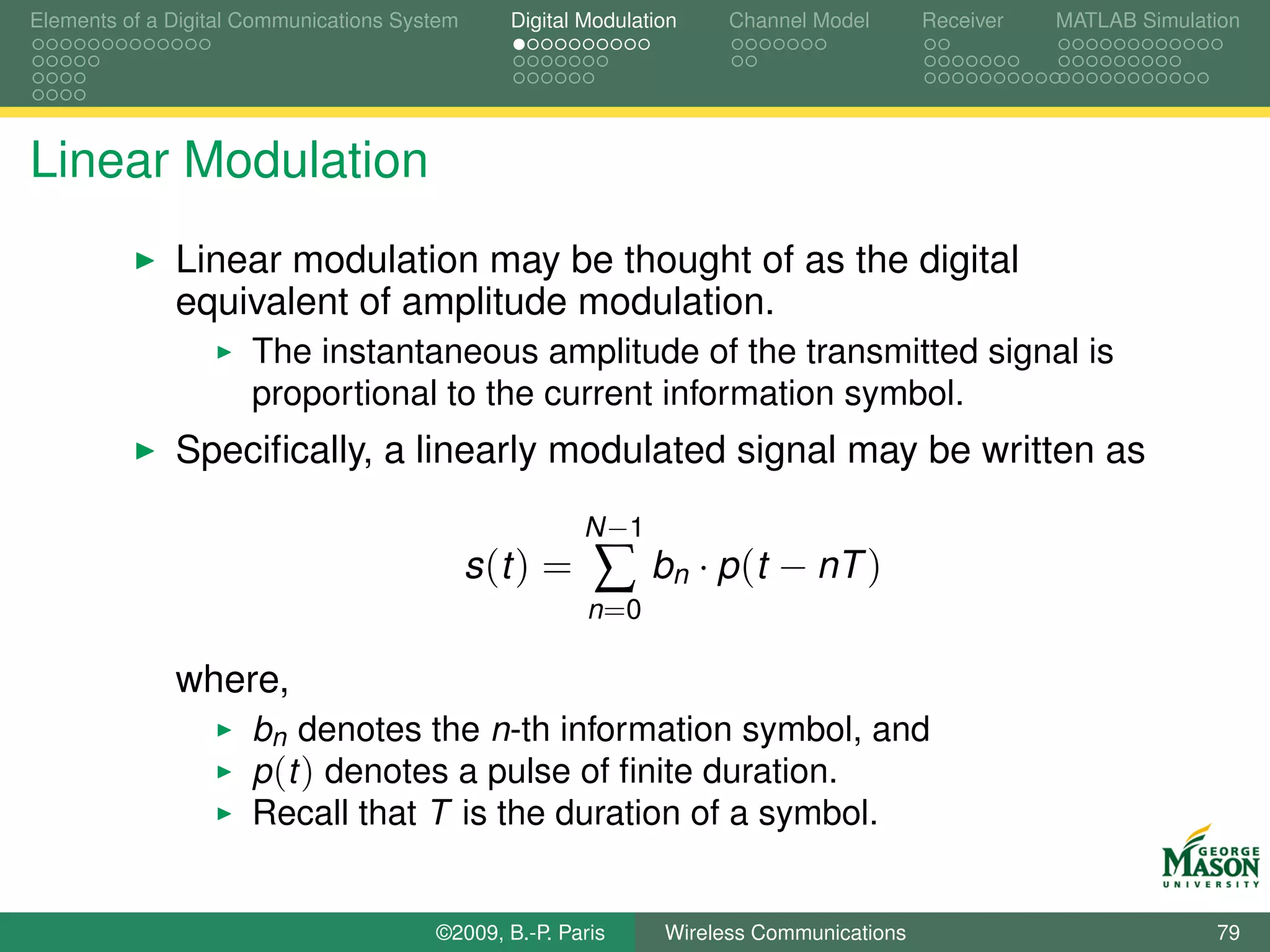 Elements of a Digital Communications System Digital Modulation Channel Model Receiver MATLAB Simulation

Linear Modulation

▶ Linear modulation may be thought of as the digital equivalent of amplitude modulation.
  ▶ The instantaneous amplitude of the transmitted signal is proportional to the current information symbol.
▶ Specifically, a linearly modulated signal may be written as

$$s(t) = \sum_{n=0}^{N-1} b_n \cdot p(t - nT)$$

where,
  ▶ $b_n$ denotes the $n$-th information symbol, and
  ▶ $p(t)$ denotes a pulse of finite duration.
  ▶ Recall that $T$ is the duration of a symbol.

GEORGE MASON UNIVERSITY

©2009, B.-P. Paris Wireless Communications 79